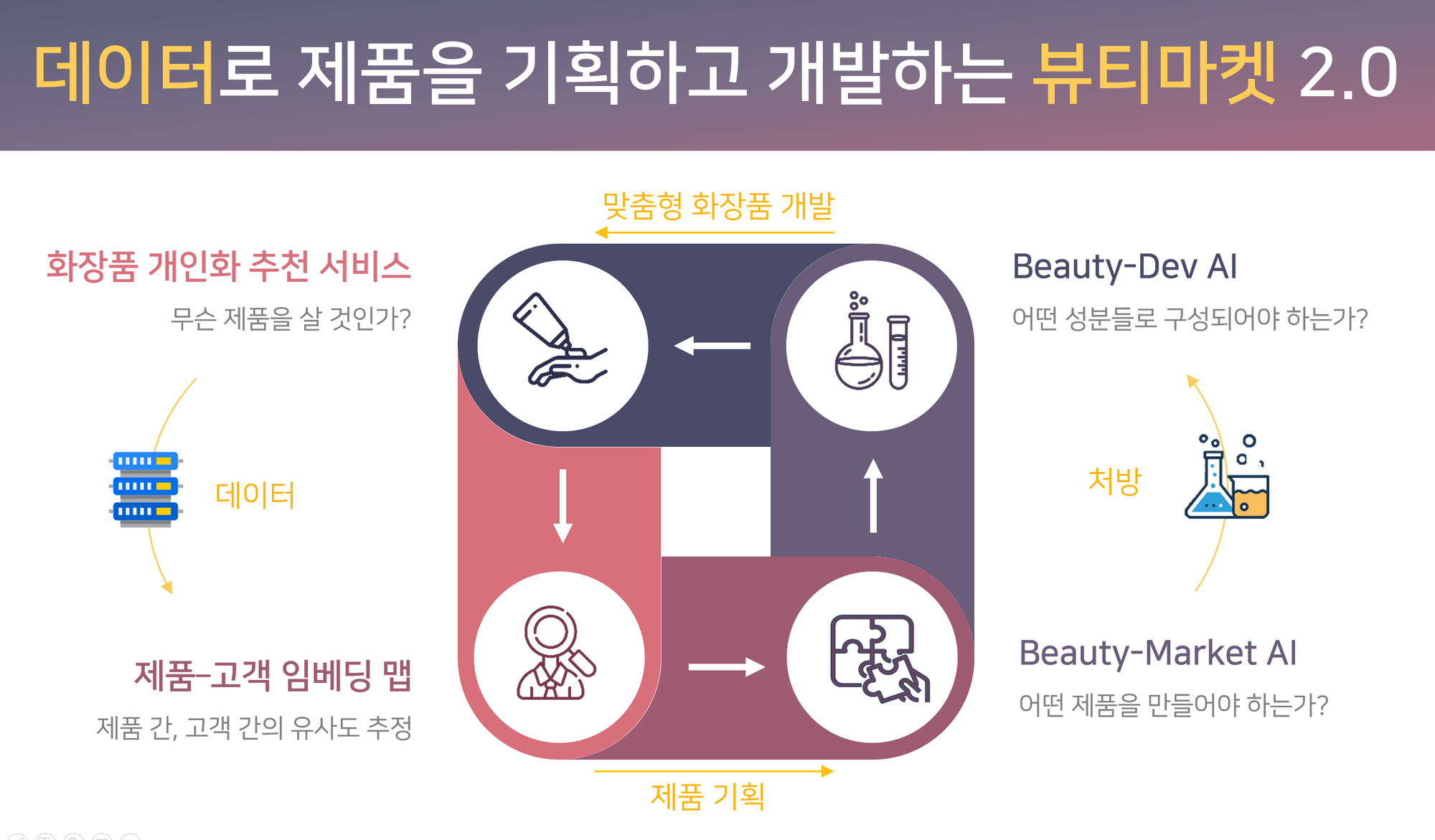 데이터로 제품을 기획하고 개발하는 뷰티마켓 2.0

맞춤형 화장품 개발

화장품 개인화 추천 서비스

무슨 제품을 살 것인가?

데이터

제품-고객 임베딩 맵

제품 간, 고객 간의 유사도 추정

Beauty-Dev AI

어떤 성분들로 구성되어야 하는가?

처방

Beauty-Market AI

어떤 제품을 만들어야 하는가?

제품 기획